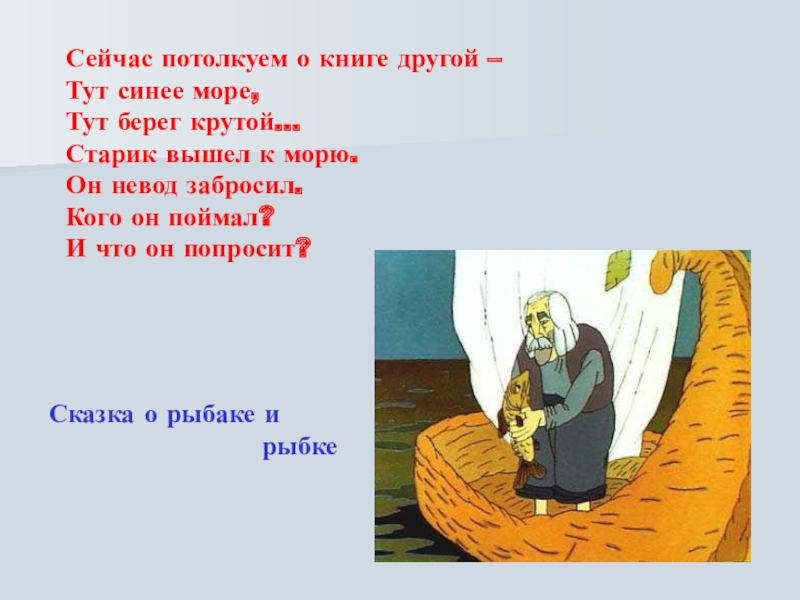 Сейчас потолкуем о книге другой –
Тут синее море,
Тут берег крутой…
Старик вышел к морю.
Он невод забросил.
Кого он поймал?
И что он попросит?

Сказка о рыбаке и рыбке